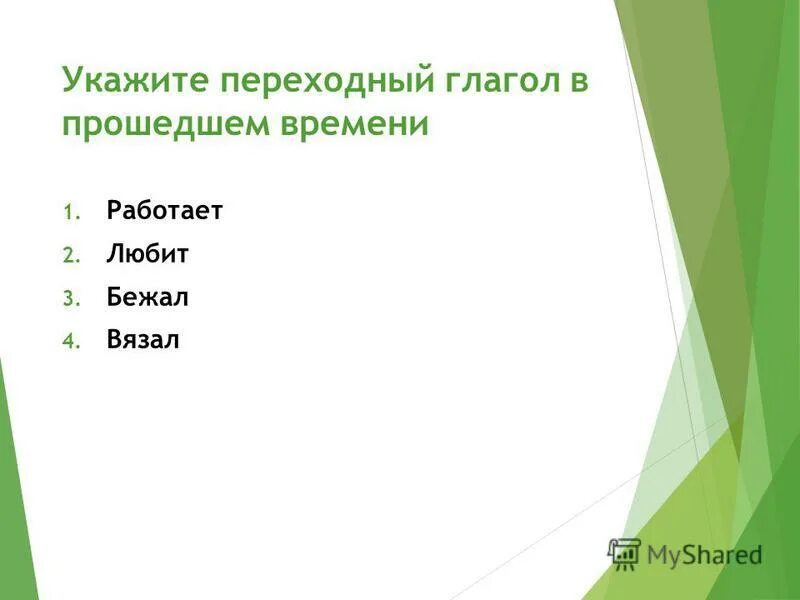 Укажите переходный глагол в прошедшем времени

1. Работает
2. Любит
3. Бежал
4. Вязал

MyShared